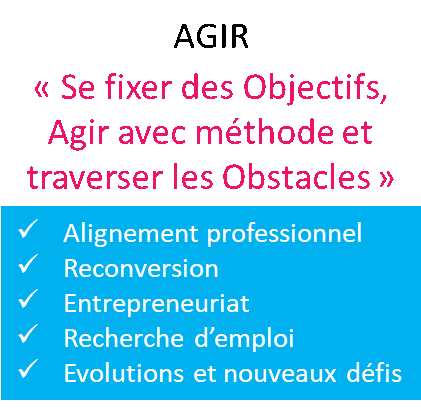 AGIR

« Se fixer des Objectifs, Agir avec méthode et traverser les Obstacles »

✓ Alignement professionnel
✓ Reconversion
✓ Entrepreneuriat
✓ Recherche d’emploi
✓ Evolutions et nouveaux défis